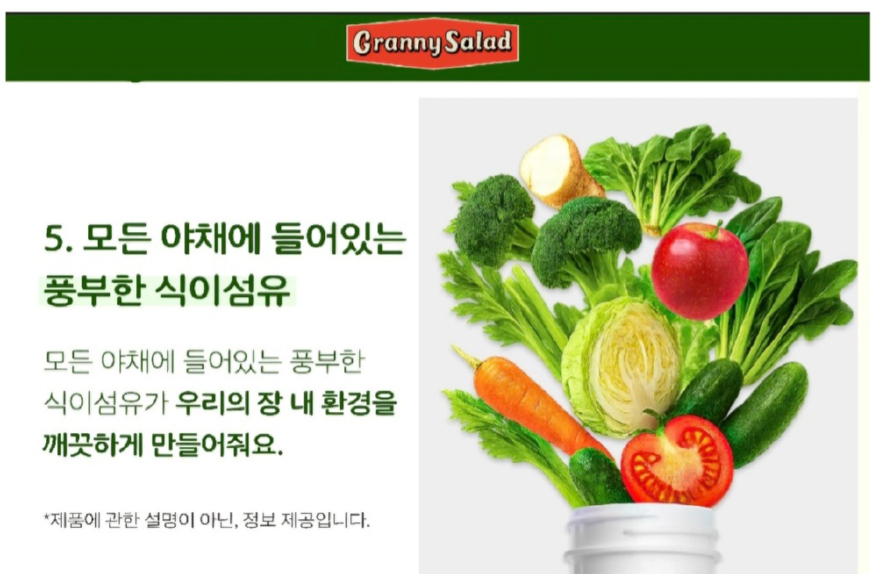 Granny Salad

5. 모든 야채에 들어있는 풍부한 식이섬유

모든 야채에 들어있는 풍부한 식이섬유가 우리의 장 내 환경을 깨끗하게 만들어줘요.

*제품에 관한 설명이 아닌, 정보 제공입니다.